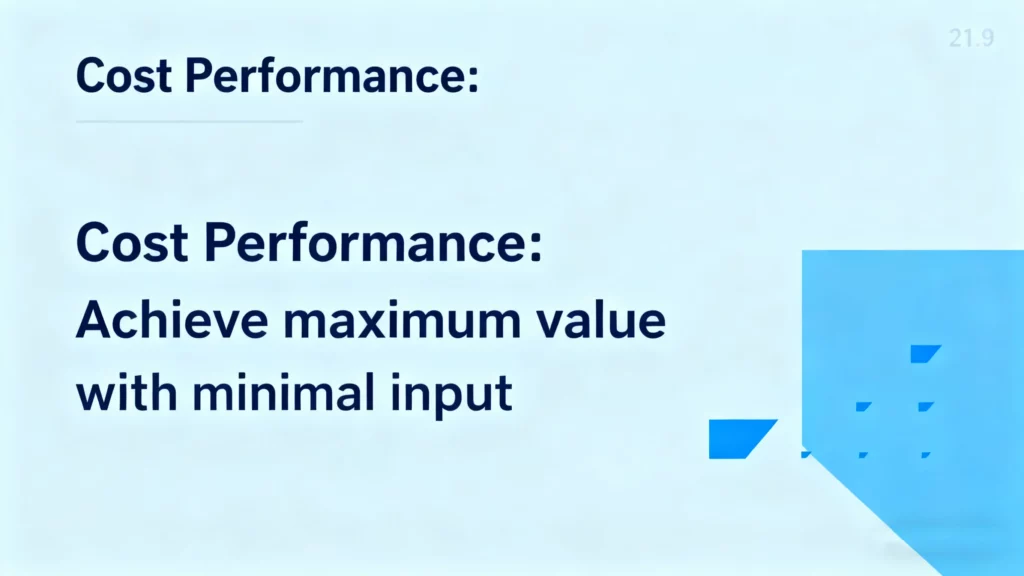 21.9

Cost Performance:

Cost Performance: Achieve maximum value with minimal input